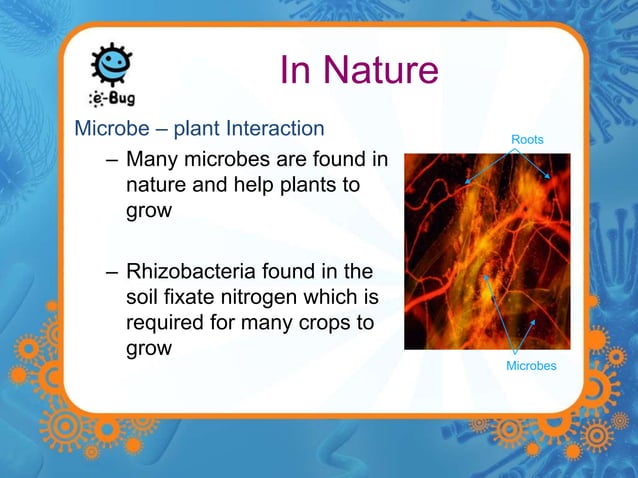 e-Bug

In Nature

Microbe – plant Interaction

– Many microbes are found in nature and help plants to grow

– Rhizobacteria found in the soil fixate nitrogen which is required for many crops to grow

Roots

Microbes